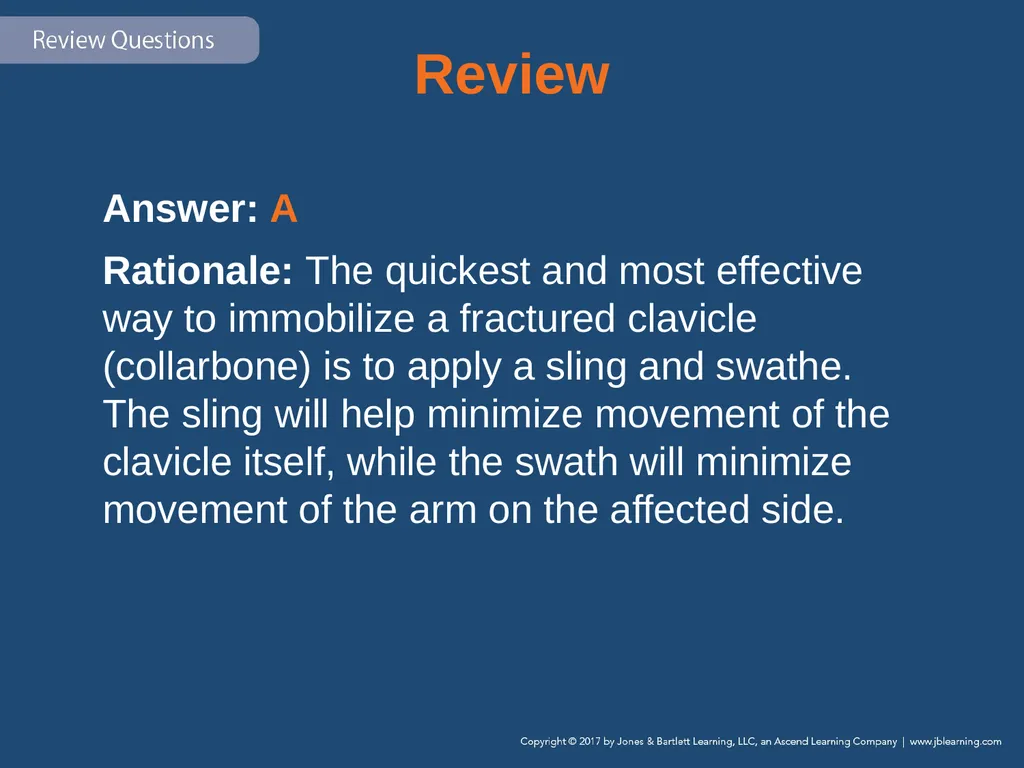 Review Questions

Review

Answer: A

Rationale: The quickest and most effective way to immobilize a fractured clavicle (collarbone) is to apply a sling and swathe. The sling will help minimize movement of the clavicle itself, while the swath will minimize movement of the arm on the affected side.

Copyright © 2017 by Jones & Bartlett Learning, LLC, an Ascend Learning Company | www.jblearning.com